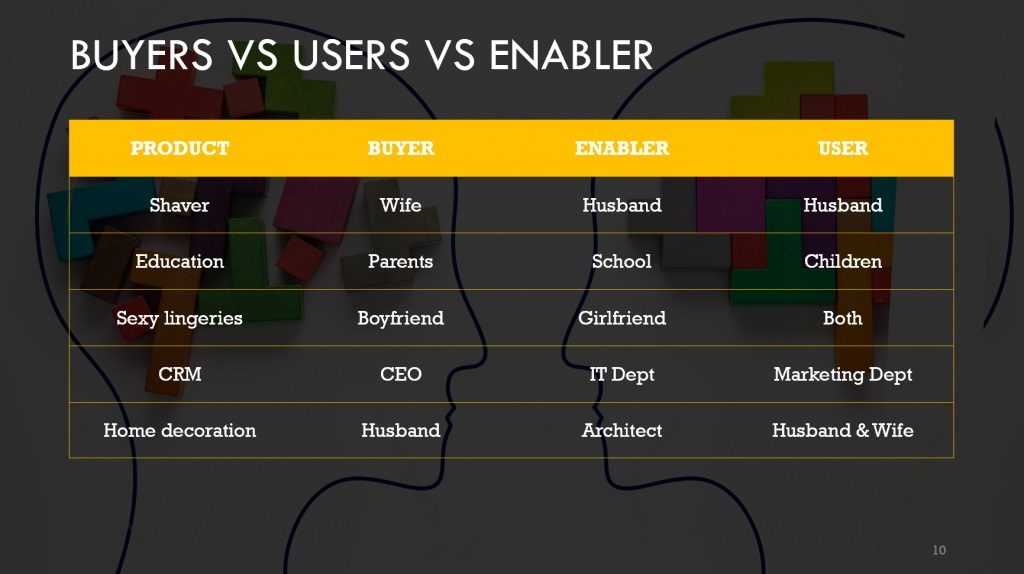 BUYERS VS USERS VS ENABLER

| PRODUCT | BUYER | ENABLER | USER |
|---|---|---|---|
| Shaver | Wife | Husband | Husband |
| Education | Parents | School | Children |
| Sexy lingeries | Boyfriend | Girlfriend | Both |
| CRM | CEO | IT Dept | Marketing Dept |
| Home decoration | Husband | Architect | Husband & Wife |

10